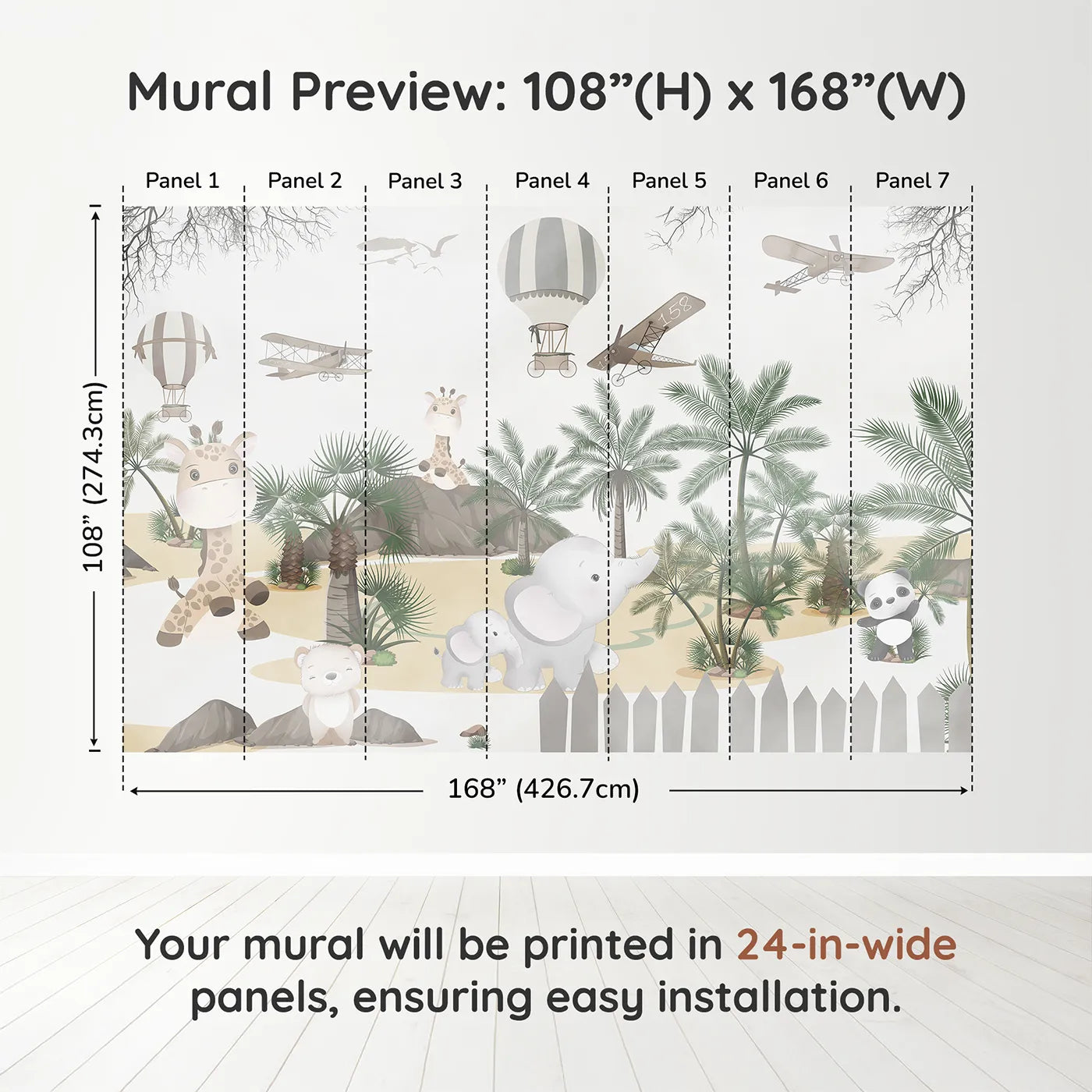 Mural Preview: 108”(H) x 168”(W)

Panel 1 Panel 2 Panel 3 Panel 4 Panel 5 Panel 6 Panel 7

108” (274.3cm)

158

168” (426.7cm)

Your mural will be printed in 24-in-wide panels, ensuring easy installation.